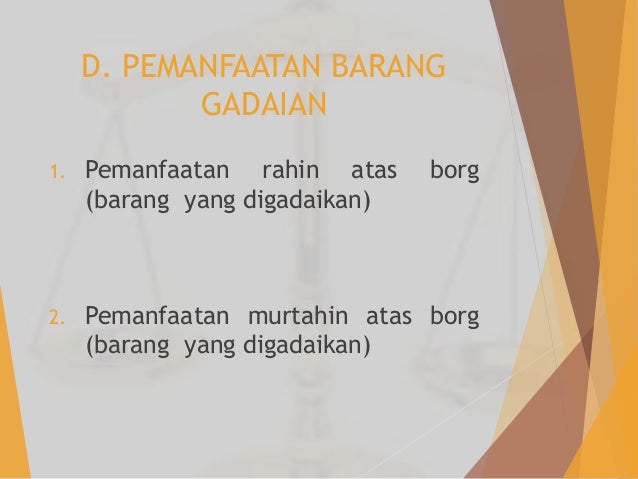 D. PEMANFAATAN BARANG GADAIAN

1. Pemanfaatan rahin atas borg (barang yang digadaikan)

2. Pemanfaatan murtahin atas borg (barang yang digadaikan)